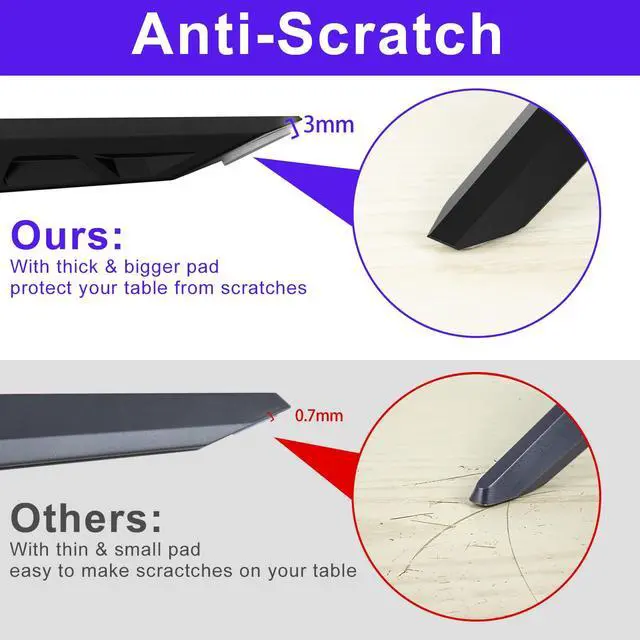 Anti-Scratch

3mm

Ours:
With thick & bigger pad
protect your table from scratches

0.7mm

Others:
With thin & small pad
easy to make scractches on your table